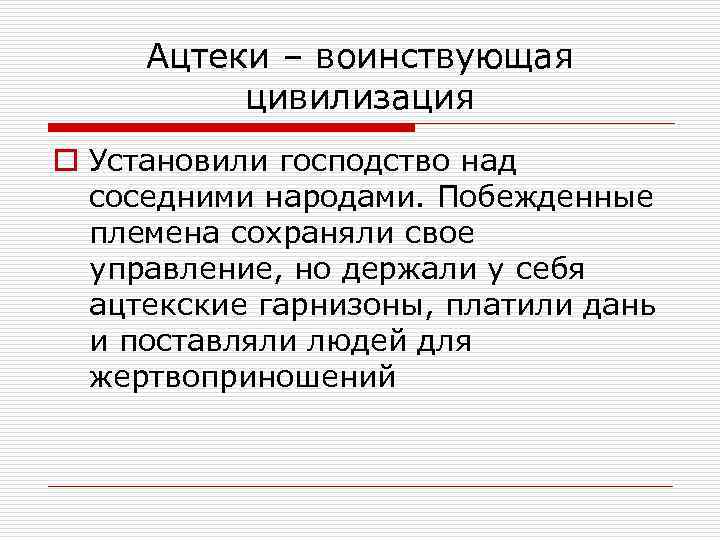 Ацтеки – воинствующая цивилизация

Установили господство над соседними народами. Побежденные племена сохраняли свое управление, но держали у себя ацтекские гарнизоны, платили дань и поставляли людей для жертвоприношений